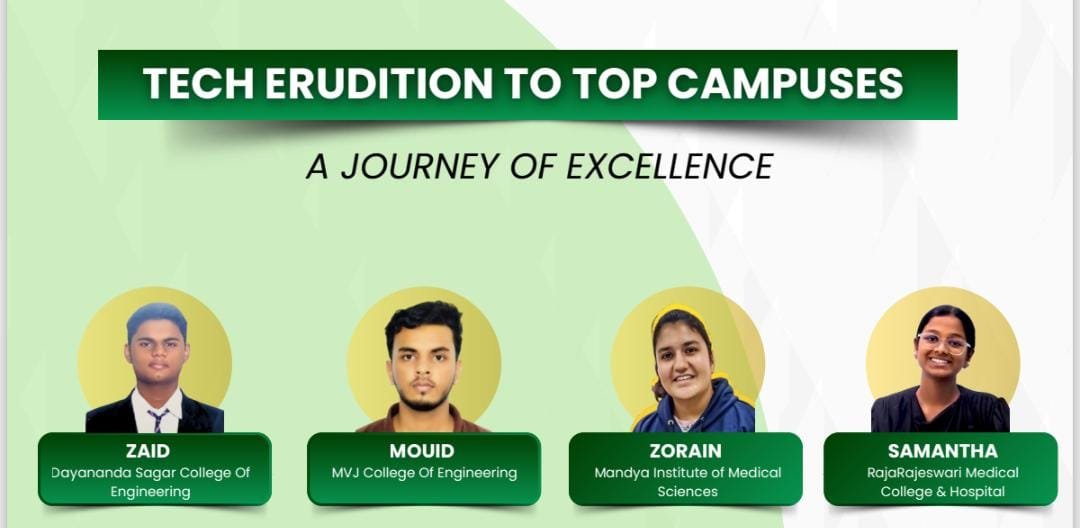 TECH ERUDITION TO TOP CAMPUSES

A JOURNEY OF EXCELLENCE

ZAID
Dayananda Sagar College Of Engineering

MOUID
MVJ College Of Engineering

ZORAIN
Mandya Institute of Medical Sciences

SAMANTHA
RajaRajeswari Medical College & Hospital